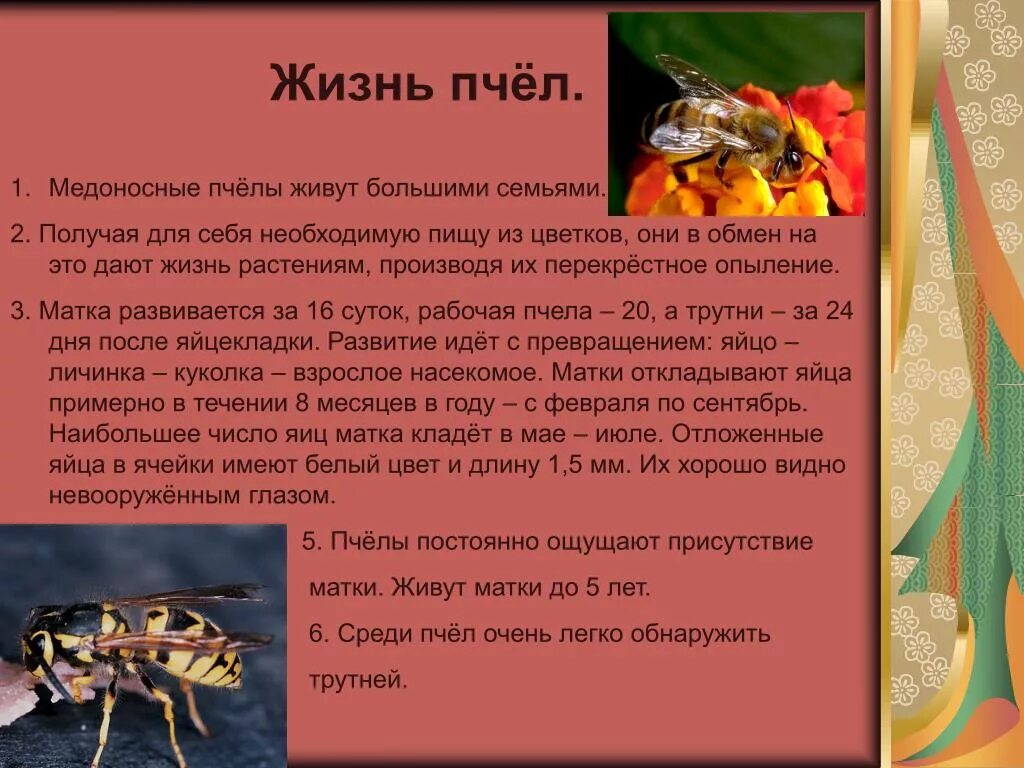 Жизнь пчёл.

1. Медоносные пчёлы живут большими семьями.

2. Получая для себя необходимую пищу из цветков, они в обмен на это дают жизнь растениям, производя их перекрёстное опыление.

3. Матка развивается за 16 суток, рабочая пчела – 20, а трутни – за 24 дня после яйцекладки. Развитие идёт с превращением: яйцо – личинка – куколка – взрослое насекомое. Матки откладывают яйца примерно в течении 8 месяцев в году – с февраля по сентябрь. Наибольшее число яиц матка кладёт в мае – июле. Отложенные яйца в ячейки имеют белый цвет и длину 1,5 мм. Их хорошо видно невооружённым глазом.

5. Пчёлы постоянно ощущают присутствие матки. Живут матки до 5 лет.

6. Среди пчёл очень легко обнаружить трутней.